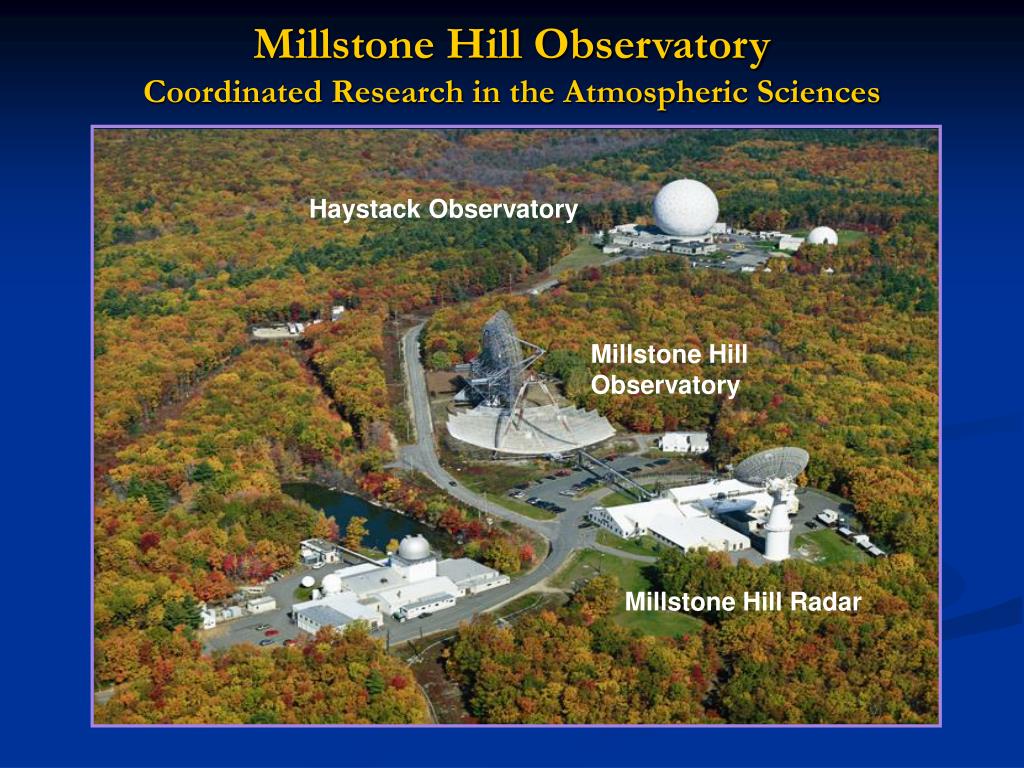 Millstone Hill Observatory
Coordinated Research in the Atmospheric Sciences

Haystack Observatory

Millstone Hill Observatory

Millstone Hill Radar